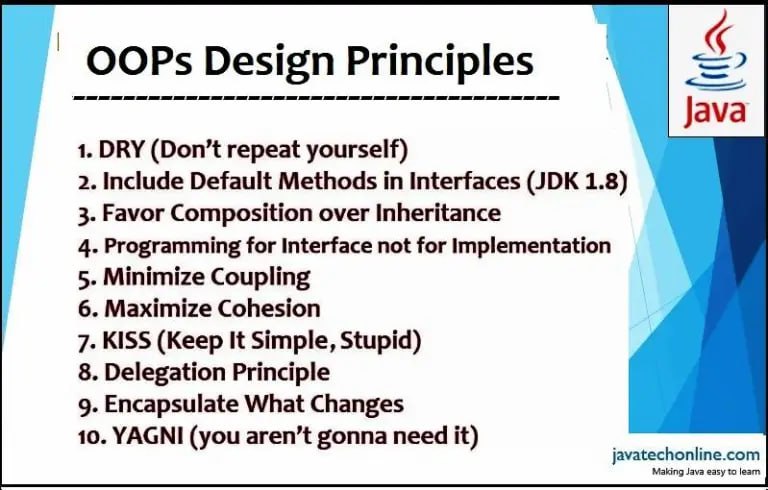 OOPs Design Principles

Java

1. DRY (Don't repeat yourself)
2. Include Default Methods in Interfaces (JDK 1.8)
3. Favor Composition over Inheritance
4. Programming for Interface not for Implementation
5. Minimize Coupling
6. Maximize Cohesion
7. KISS (Keep It Simple, Stupid)
8. Delegation Principle
9. Encapsulate What Changes
10. YAGNI (you aren't gonna need it)

javatechonline.com
Making Java easy to learn